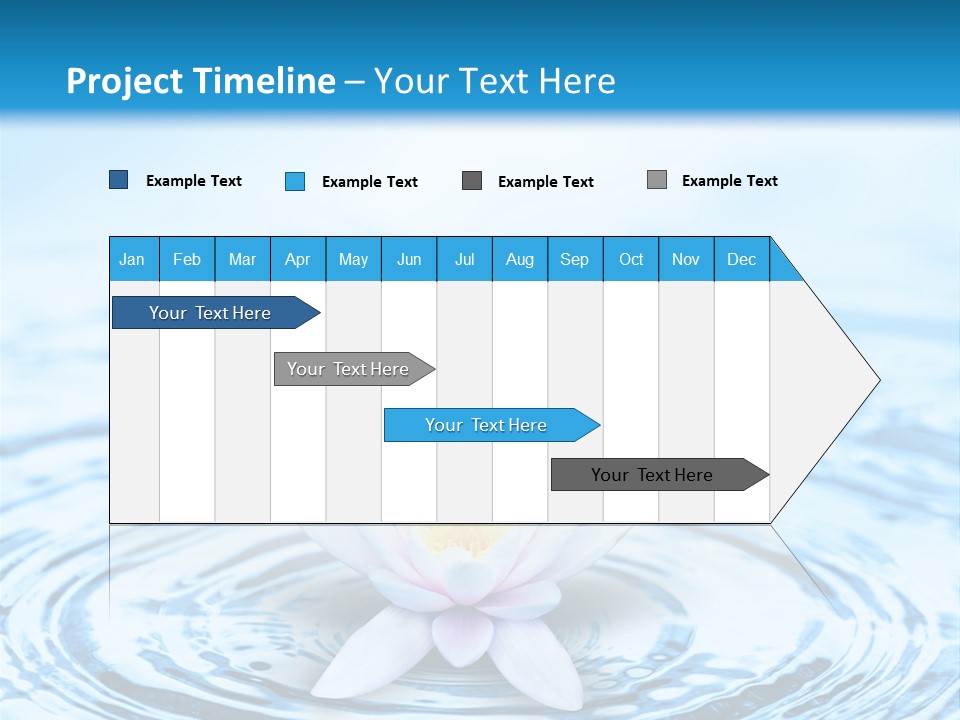 Project Timeline – Your Text Here

Example Text Example Text Example Text Example Text

| Jan | Feb | Mar | Apr | May | Jun | Jul | Aug | Sep | Oct | Nov | Dec |
|---|---|---|---|---|---|---|---|---|---|---|---|

Your Text Here

Your Text Here

Your Text Here

Your Text Here